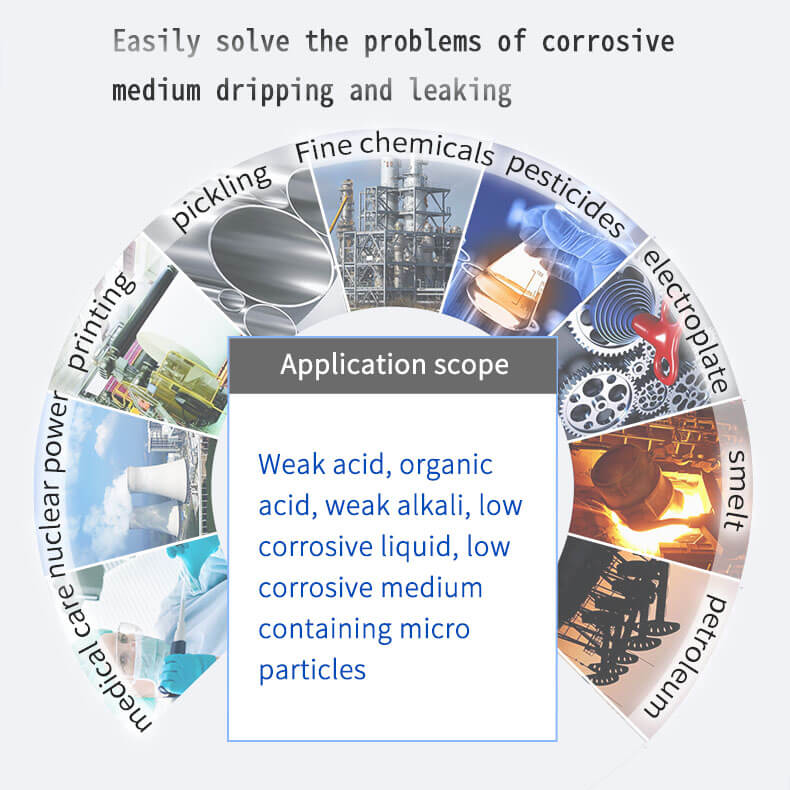 Easily solve the problems of corrosive medium dripping and leaking

medical care
nuclear power
printing
pickling
Fine chemicals
pesticides
electroplate
smelt
petroleum

Application scope

Weak acid, organic acid, weak alkali, low corrosive liquid, low corrosive medium containing micro particles